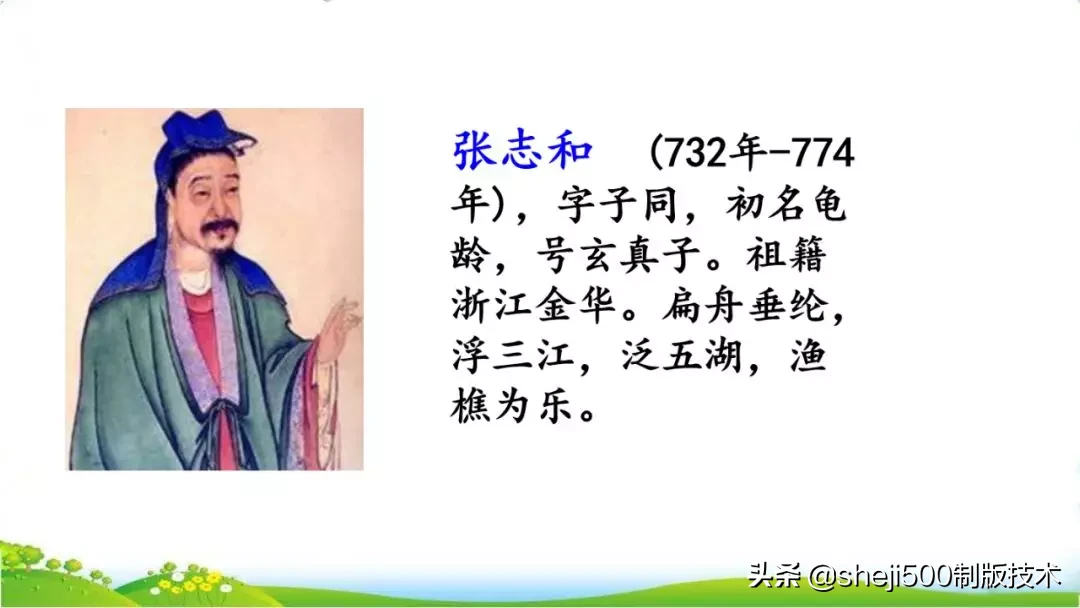 张志和 (732年-774年)，字子同，初名龟龄，号玄真子。祖籍浙江金华。扁舟垂纶，浮三江，泛五湖，渔樵为乐。

头条 @sheji500制版技术